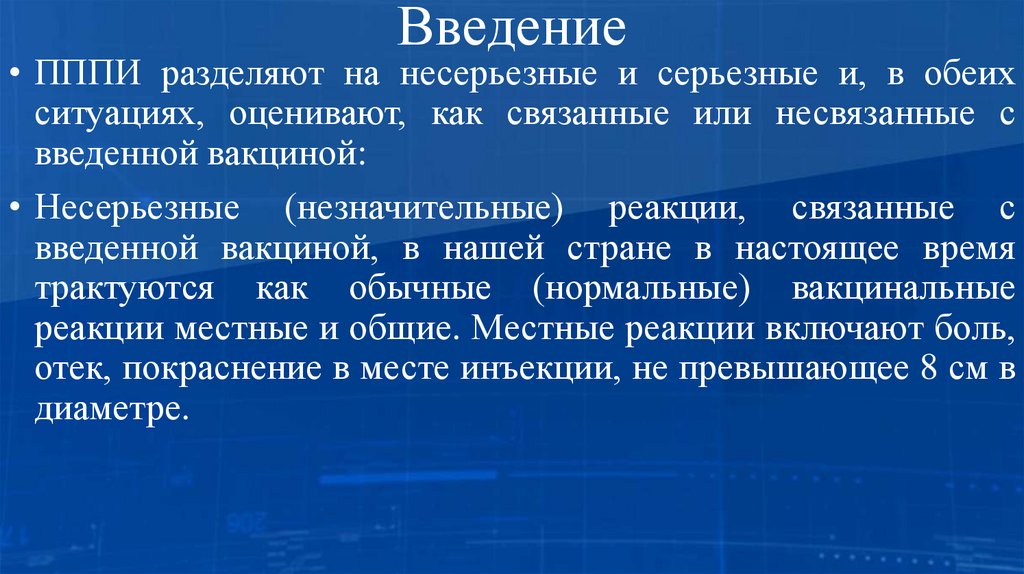 Введение

• ПППИ разделяют на несерьезные и серьезные и, в обеих ситуациях, оценивают, как связанные или несвязанные с введенной вакциной:

• Несерьезные (незначительные) реакции, связанные с введенной вакциной, в нашей стране в настоящее время трактуются как обычные (нормальные) вакцинальные реакции местные и общие. Местные реакции включают боль, отек, покраснение в месте инъекции, не превышающее 8 см в диаметре.